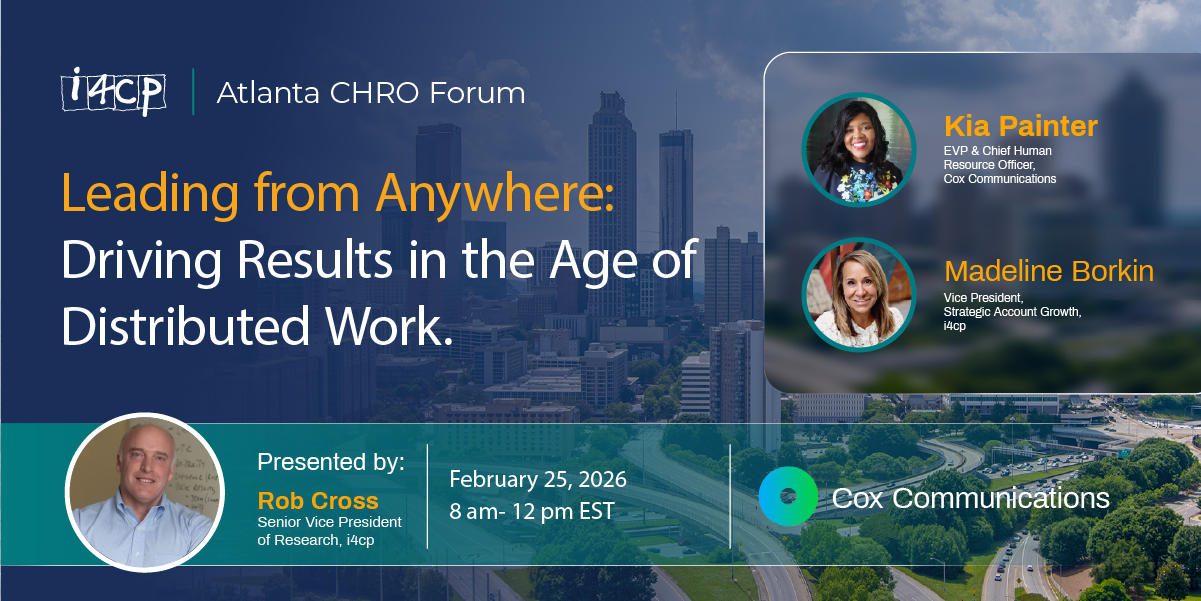 i4cp | Atlanta CHRO Forum

Leading from Anywhere: Driving Results in the Age of Distributed Work.

Kia Painter
EVP & Chief Human Resource Officer, Cox Communications

Madeline Borkin
Vice President, Strategic Account Growth, i4cp

Presented by:
Rob Cross
Senior Vice President of Research, i4cp

February 25, 2026
8 am- 12 pm EST

Cox Communications